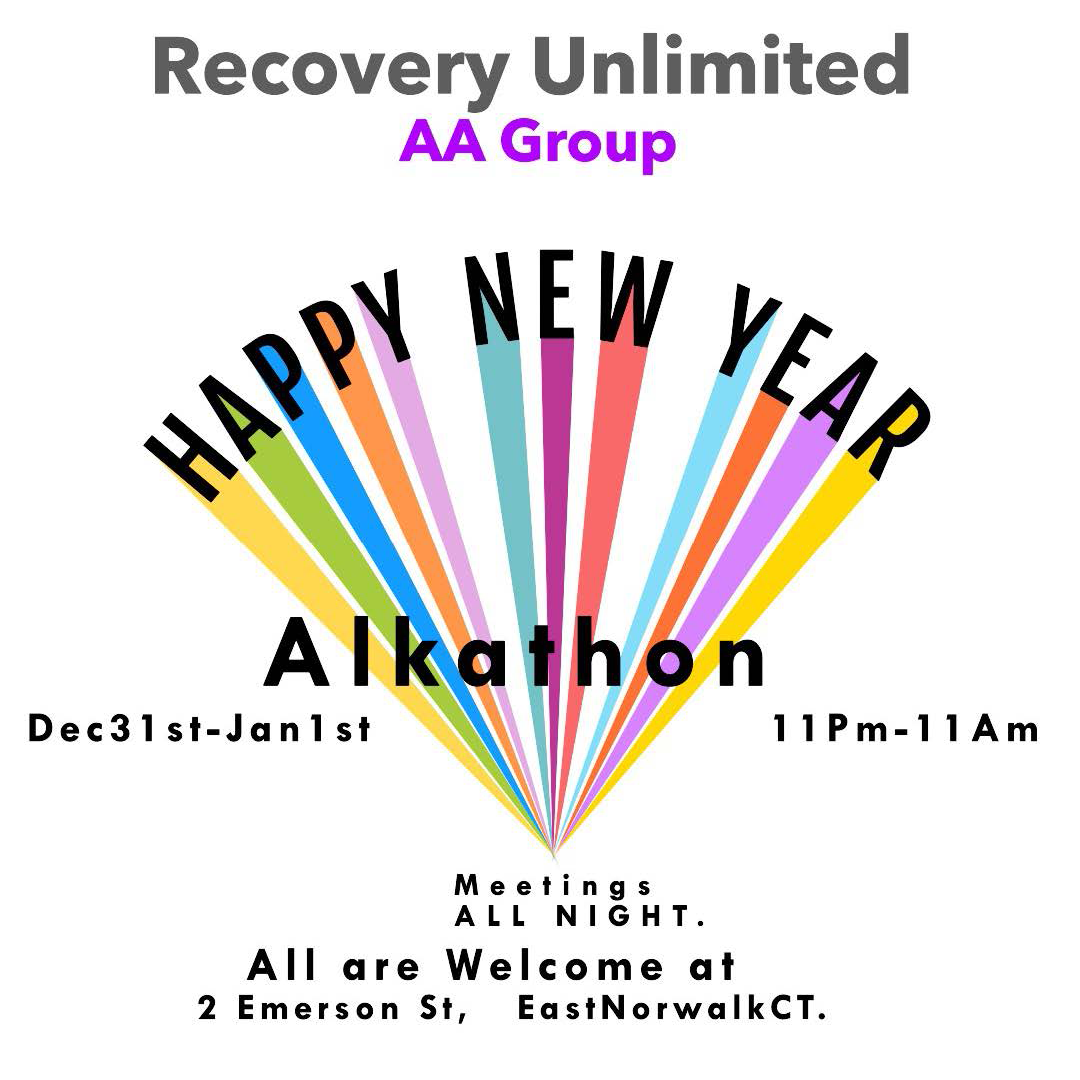 Recovery Unlimited
AA Group

HAPPY NEW YEAR

Alkathon

Dec31st-Jan1st

11Pm-11Am

Meetings
ALL NIGHT.

All are Welcome at
2 Emerson St, EastNorwalkCT.